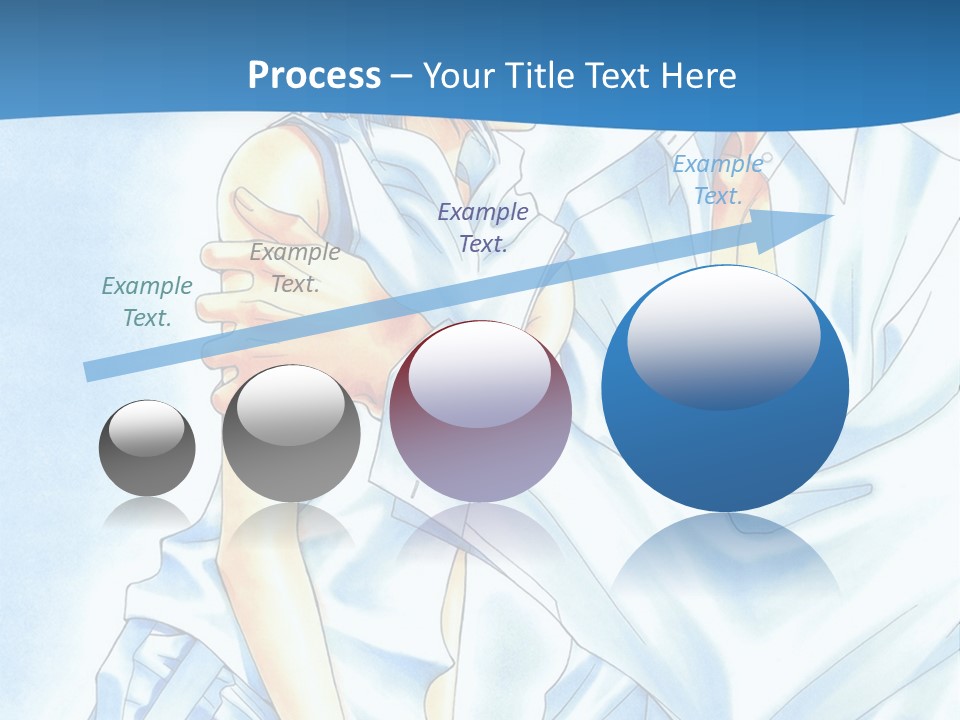 Process – Your Title Text Here

Example Text.

Example Text.

Example Text.

Example Text.